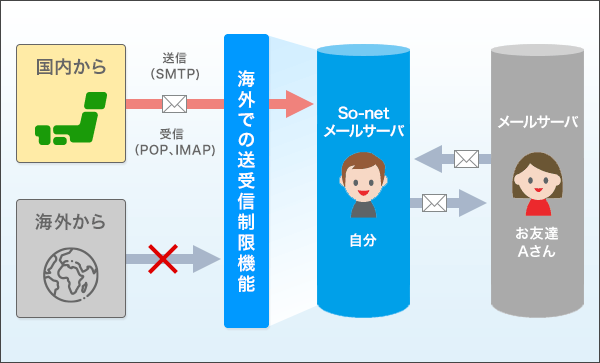 国内から

送信
(SMTP)

受信
(POP、IMAP)

海外から

海外での送受信制限機能

So-net
メールサーバ

自分

メールサーバ

お友達
Aさん